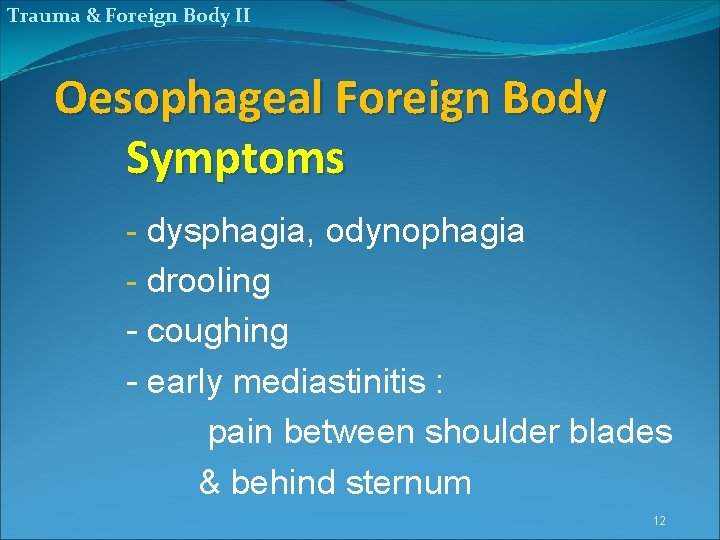 Trauma & Foreign Body II

Oesophageal Foreign Body

Symptoms

- dysphagia, odynophagia
- drooling
- coughing
- early mediastinitis :
pain between shoulder blades
& behind sternum

12